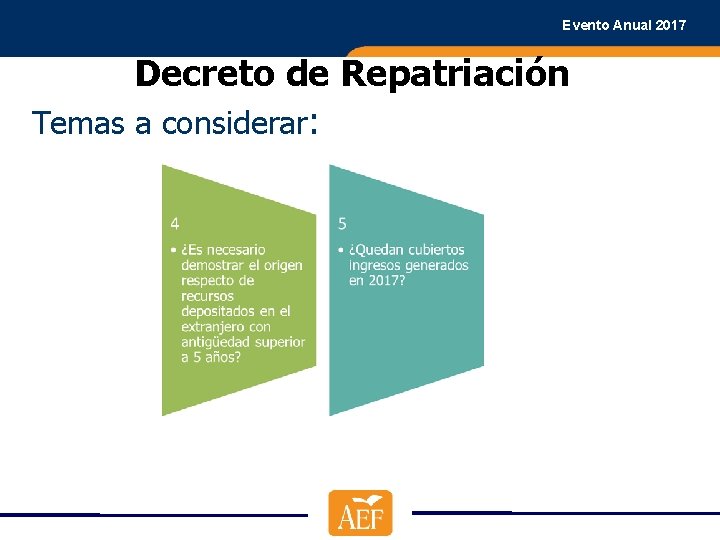 Evento Anual 2017

Decreto de Repatriación

Temas a considerar:

4

• ¿Es necesario demostrar el origen respecto de recursos depositados en el extranjero con antigüedad superior a 5 años?

5

• ¿Quedan cubiertos ingresos generados en 2017?

AEF